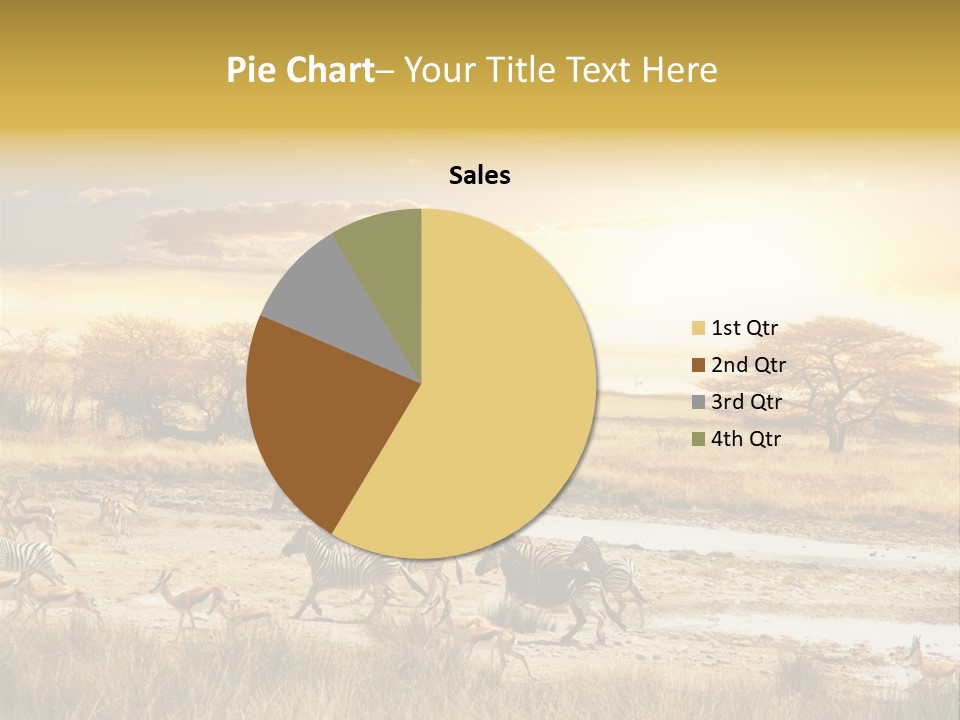 Pie Chart– Your Title Text Here

Sales

1st Qtr
2nd Qtr
3rd Qtr
4th Qtr